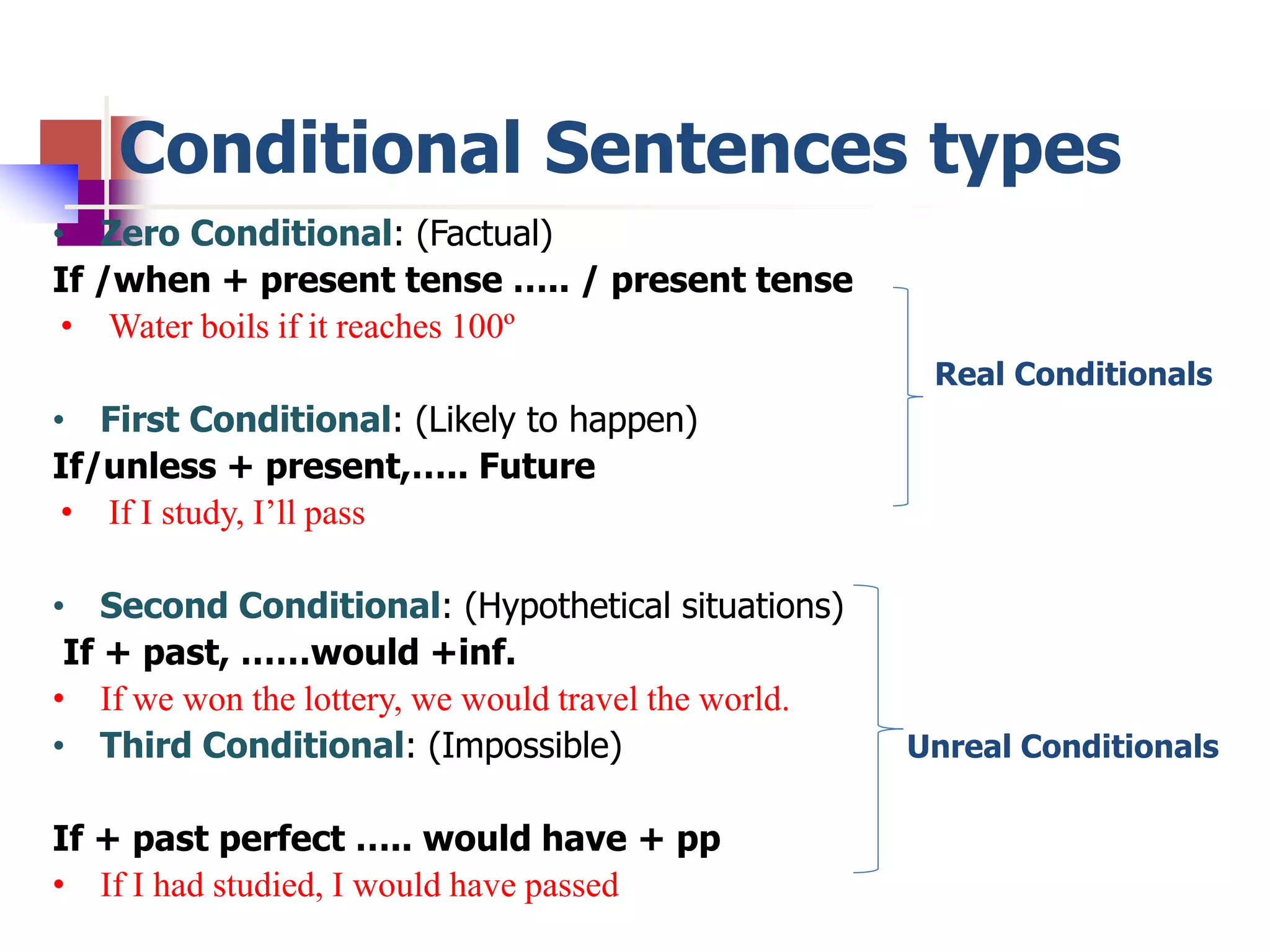 Conditional Sentences types

• Zero Conditional: (Factual)

If /when + present tense ….. / present tense

• Water boils if it reaches 100º

• First Conditional: (Likely to happen)

If/unless + present,….. Future

• If I study, I'll pass

Real Conditionals

• Second Conditional: (Hypothetical situations)

If + past, ……would +inf.

• If we won the lottery, we would travel the world.

• Third Conditional: (Impossible)

If + past perfect ….. would have + pp

• If I had studied, I would have passed

Unreal Conditionals